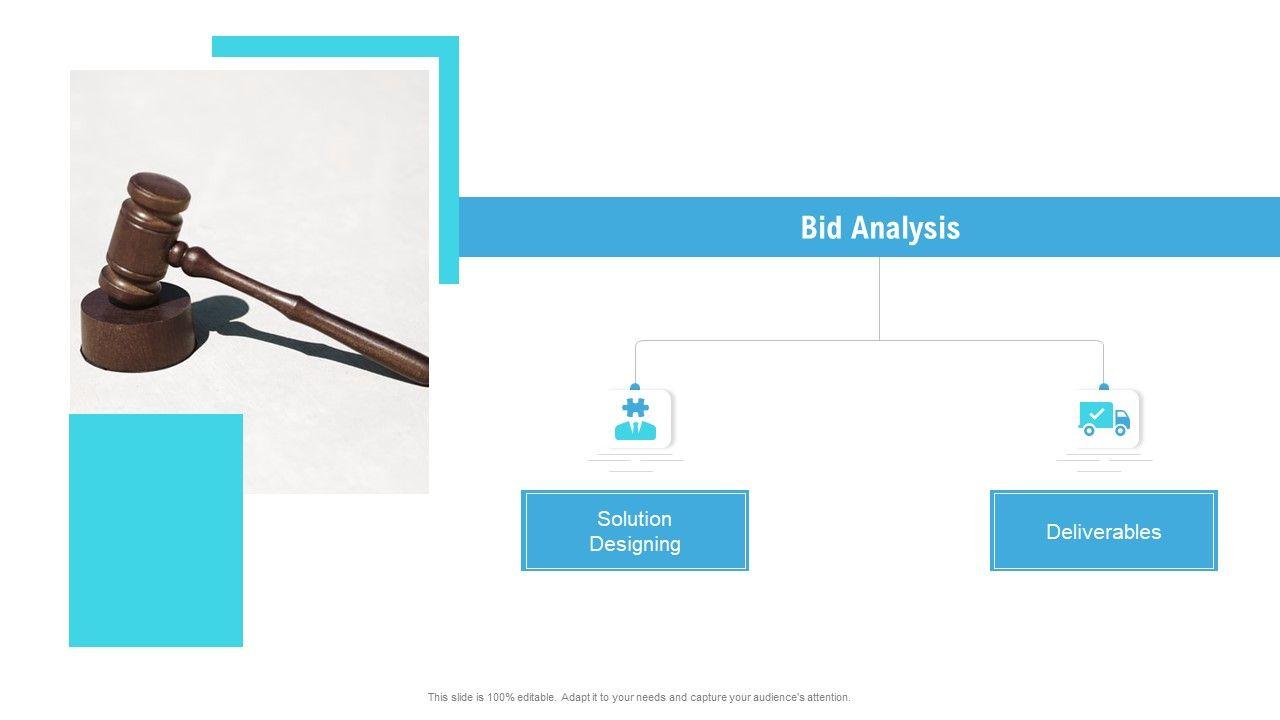 Bid Analysis

Solution Designing

Deliverables

This slide is 100% editable. Adapt it to your needs and capture your audience's attention.